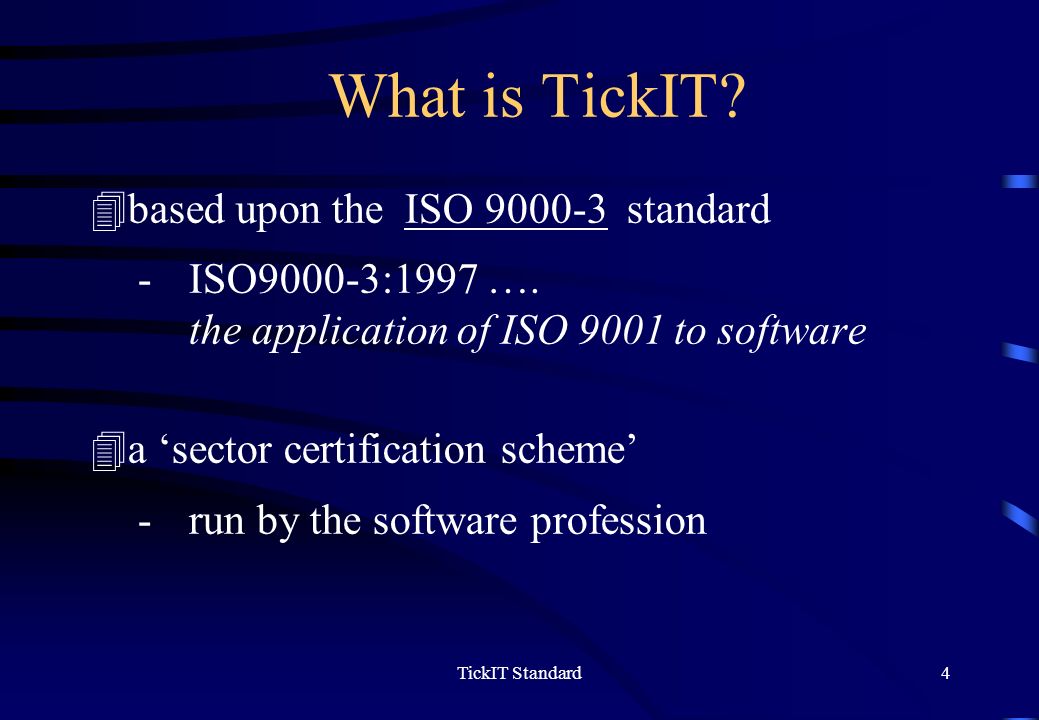 What is TickIT?

based upon the ISO 9000-3 standard

- ISO9000-3:1997 ….
the application of ISO 9001 to software

a ‘sector certification scheme’

- run by the software profession

TickIT Standard

4